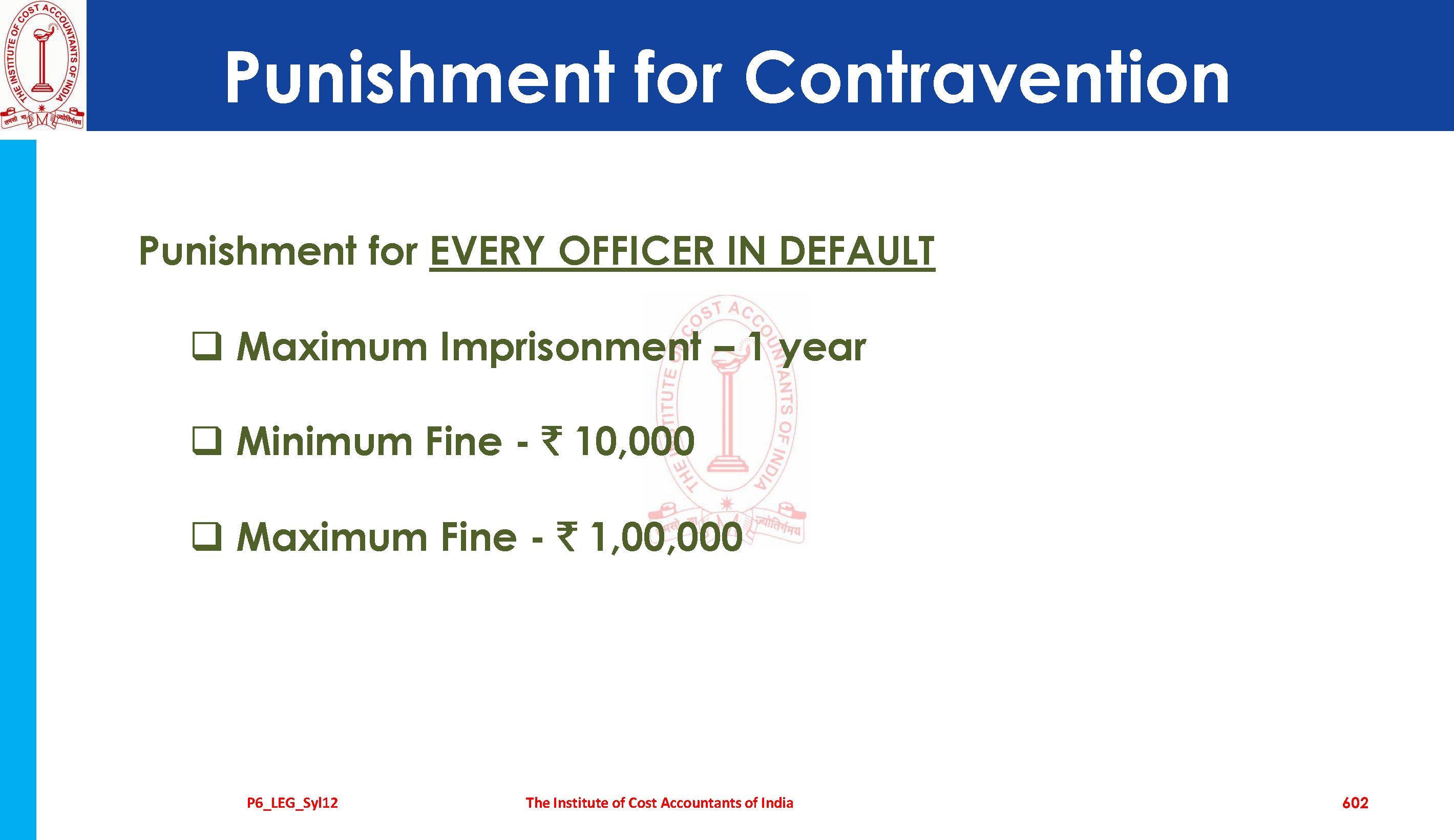 THE INSTITUTE OF COST ACCOUNTANTS OF INDIA
तमसो मा ज्योतिर्गमय

Punishment for Contravention

Punishment for EVERY OFFICER IN DEFAULT

❑ Maximum Imprisonment – 1 year

❑ Minimum Fine - ₹ 10,000

❑ Maximum Fine - ₹ 1,00,000

THE INSTITUTE OF COST ACCOUNTANTS OF INDIA
तमसो मा ज्योतिर्गमय

P6_LEG_Syl12 The Institute of Cost Accountants of India 602